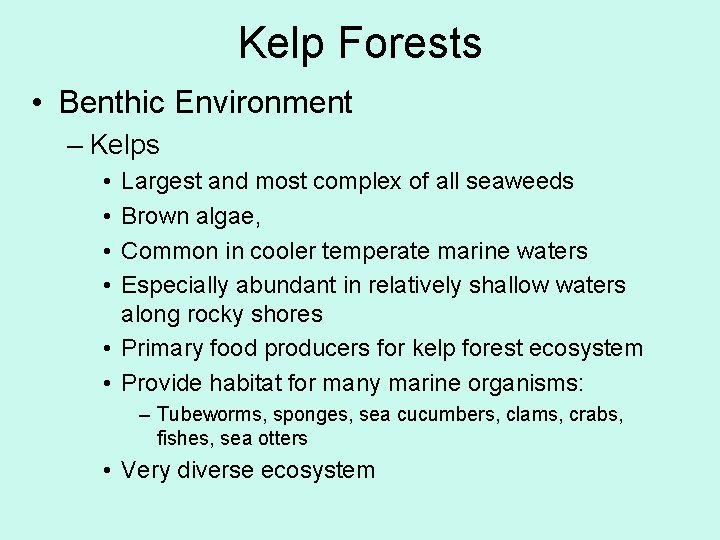 Kelp Forests

• Benthic Environment
– Kelps
• Largest and most complex of all seaweeds
• Brown algae,
• Common in cooler temperate marine waters
• Especially abundant in relatively shallow waters along rocky shores
• Primary food producers for kelp forest ecosystem
• Provide habitat for many marine organisms:
– Tubeworms, sponges, sea cucumbers, clams, crabs, fishes, sea otters
• Very diverse ecosystem